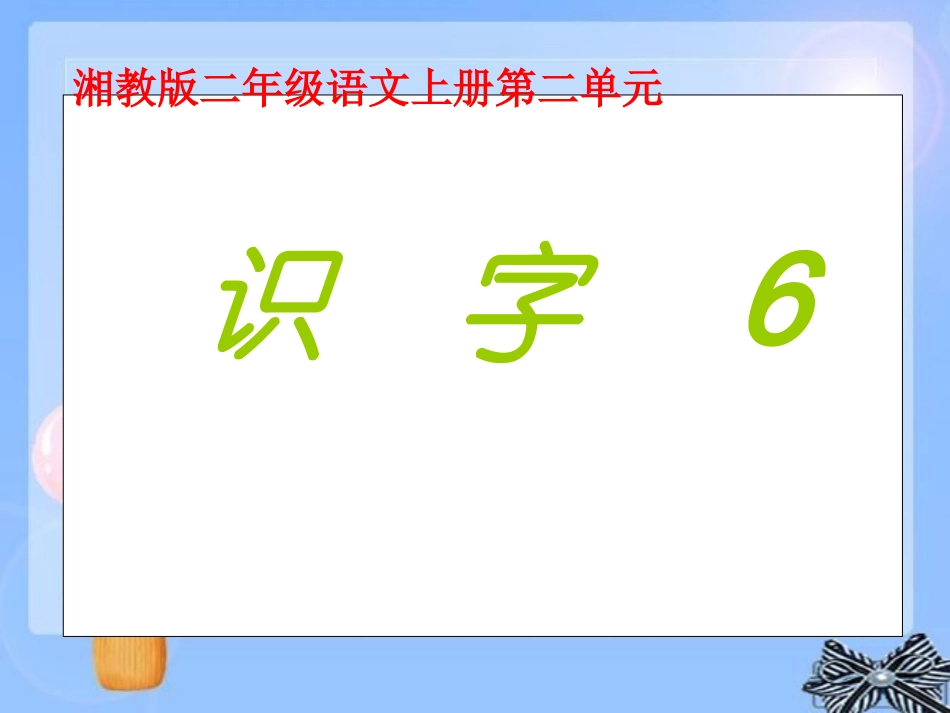 湘教版二年级语文上册第二单元

识 字 6